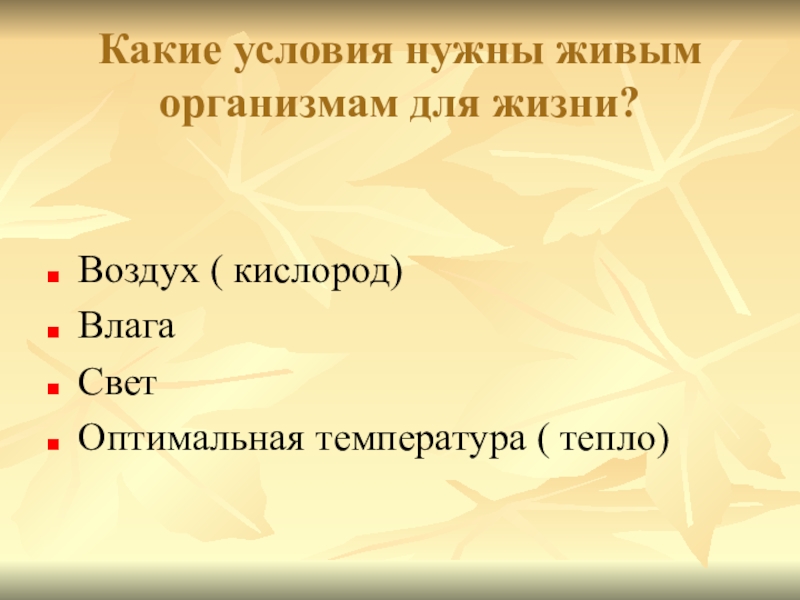 Какие условия нужны живым организмам для жизни?

- Воздух ( кислород)
- Влага
- Свет
- Оптимальная температура ( тепло)